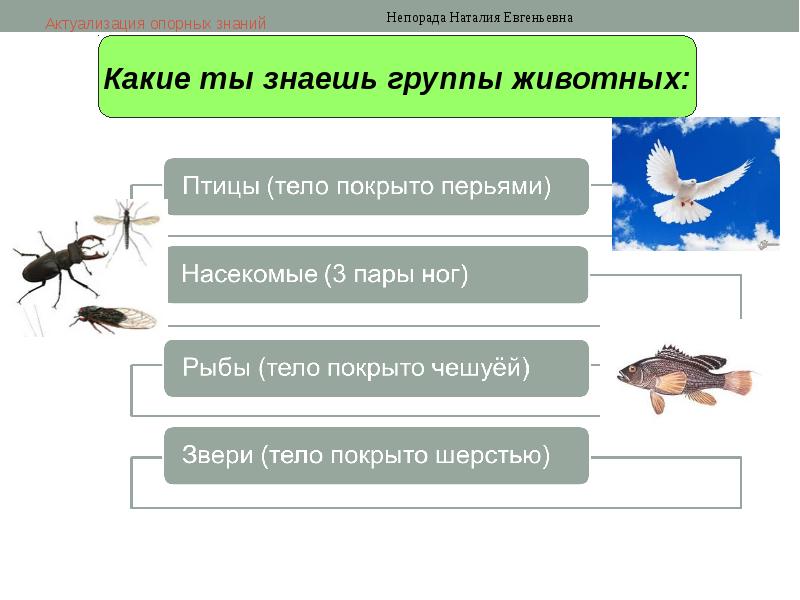 Актуализация опорных знаний

Непорада Наталия Евгеньевна

Какие ты знаешь группы животных:

Птицы (тело покрыто перьями)

Насекомые (3 пары ног)

Рыбы (тело покрыто чешуёй)

Звери (тело покрыто шерстью)